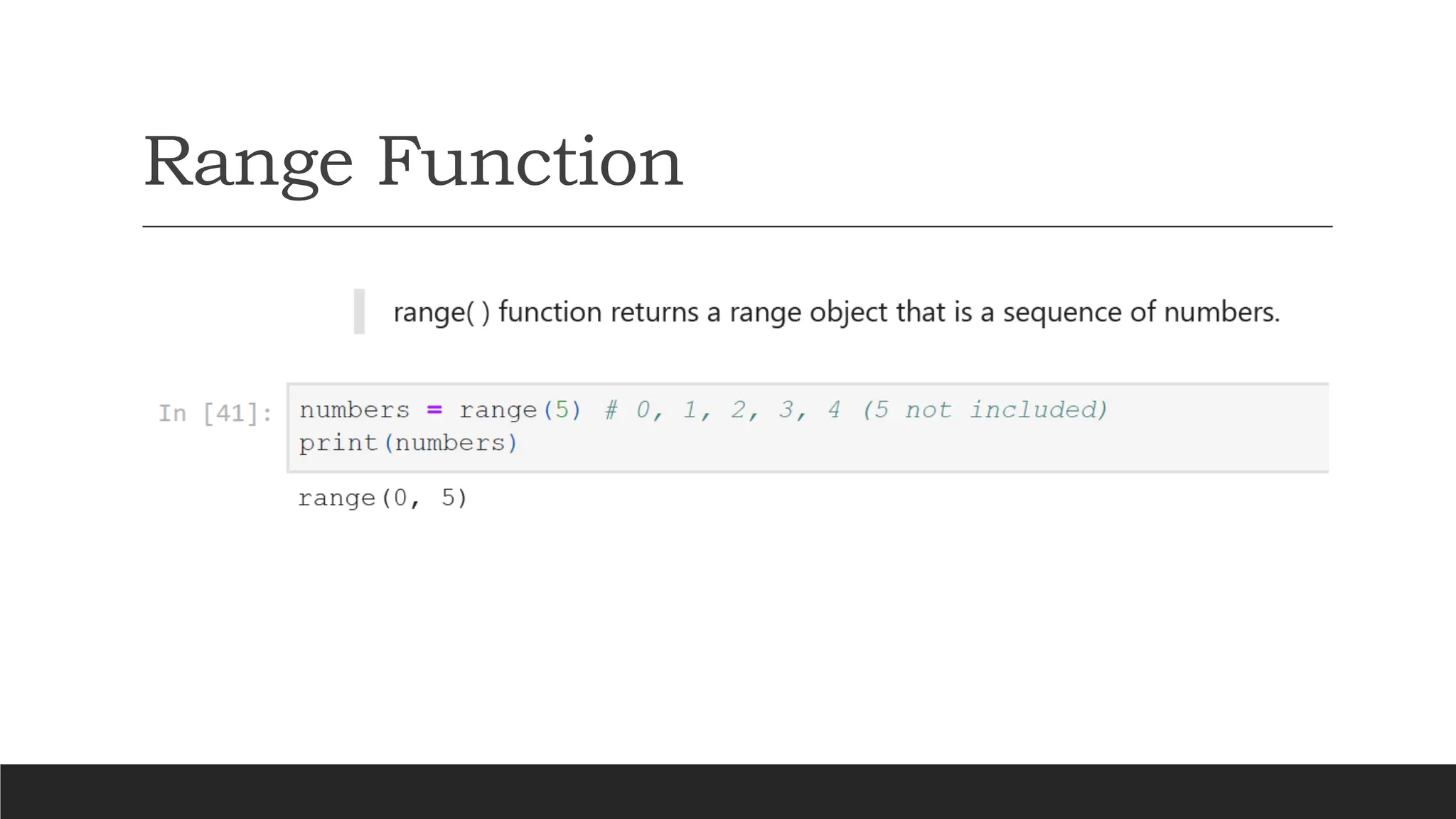 Range Function

range( ) function returns a range object that is a sequence of numbers.

In [41]: numbers = range(5) # 0, 1, 2, 3, 4 (5 not included)
print(numbers)

range(0, 5)